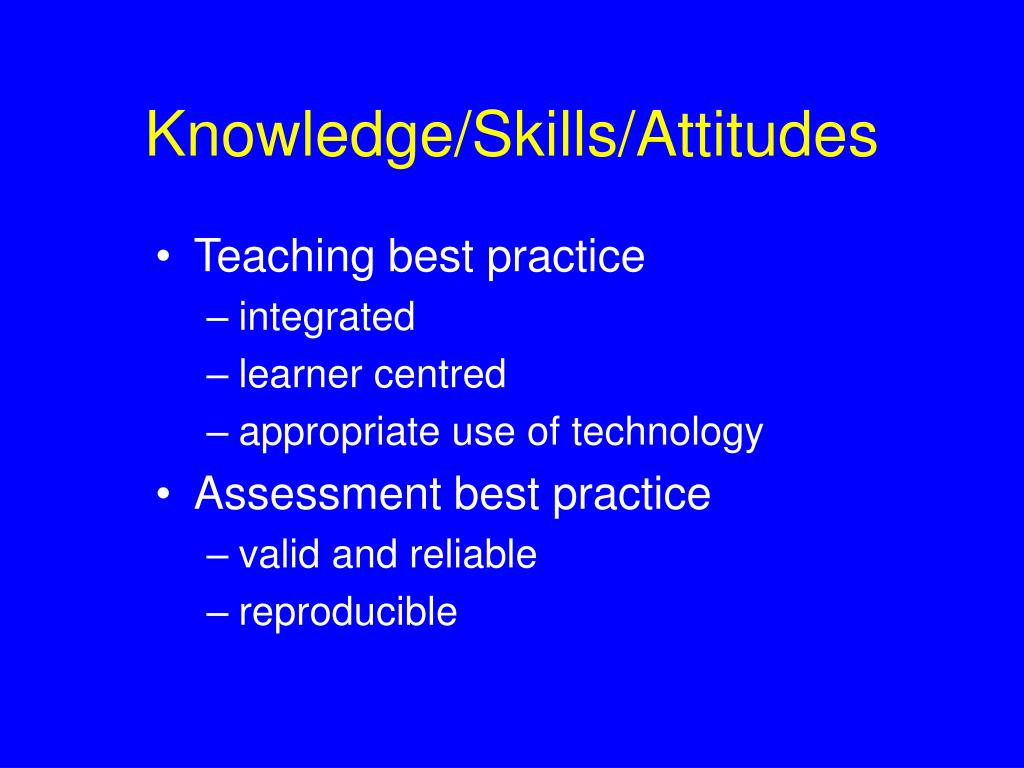 Knowledge/Skills/Attitudes

• Teaching best practice
– integrated
– learner centred
– appropriate use of technology
• Assessment best practice
– valid and reliable
– reproducible